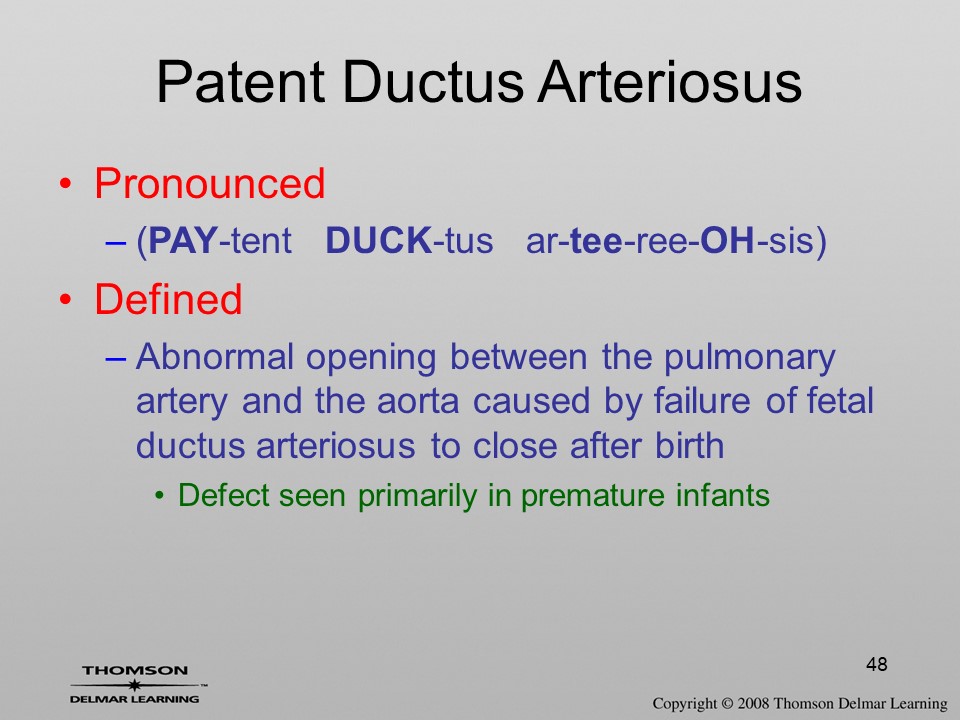 Patent Ductus Arteriosus

• Pronounced

– (PAY-tent DUCK-tus ar-tee-ree-OH-sis)

• Defined

– Abnormal opening between the pulmonary artery and the aorta caused by failure of fetal ductus arteriosus to close after birth

• Defect seen primarily in premature infants

48

THOMSON

DELMAR LEARNING

Copyright © 2008 Thomson Delmar Learning